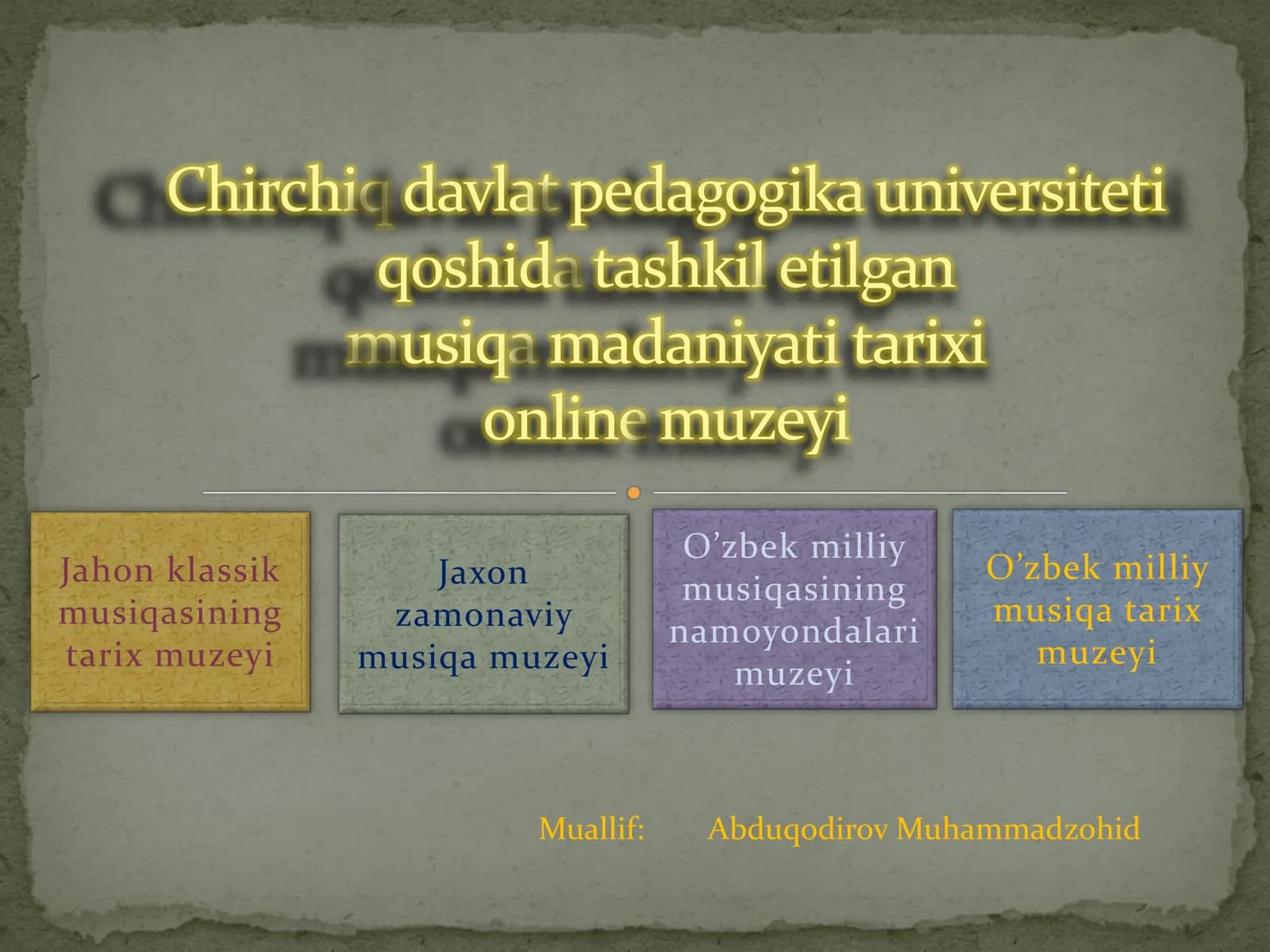 Chirchiq davlat pedagogika universiteti qoshida tashkil etilgan musiqa madaniyati tarixi online muzeyi

Jahon klassik musiqasining tarix muzeyi

Jaxon zamonaviy musiqa muzeyi

O’zbek milliy musiqasining namoyondalari muzeyi

O’zbek milliy musiqa tarix muzeyi

Muallif: Abduqodirov Muhammadzohid